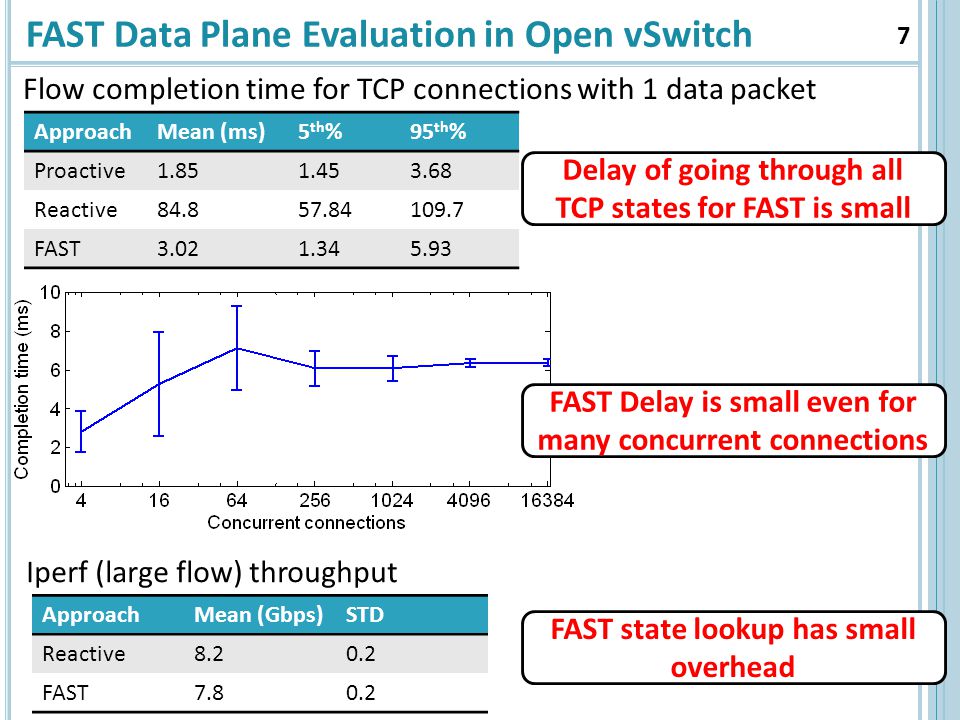 FAST Data Plane Evaluation in Open vSwitch

7

Flow completion time for TCP connections with 1 data packet

| Approach | Mean (ms) | 5$^{th}$% | 95$^{th}$% |
|---|---|---|---|
| Proactive | 1.85 | 1.45 | 3.68 |
| Reactive | 84.8 | 57.84 | 109.7 |
| FAST | 3.02 | 1.34 | 5.93 |

Delay of going through all TCP states for FAST is small

Completion time (ms)
10
8
6
4
2
0
4 16 64 256 1024 4096 16384
Concurrent connections

FAST Delay is small even for many concurrent connections

Iperf (large flow) throughput

| Approach | Mean (Gbps) | STD |
|---|---|---|
| Reactive | 8.2 | 0.2 |
| FAST | 7.8 | 0.2 |

FAST state lookup has small overhead